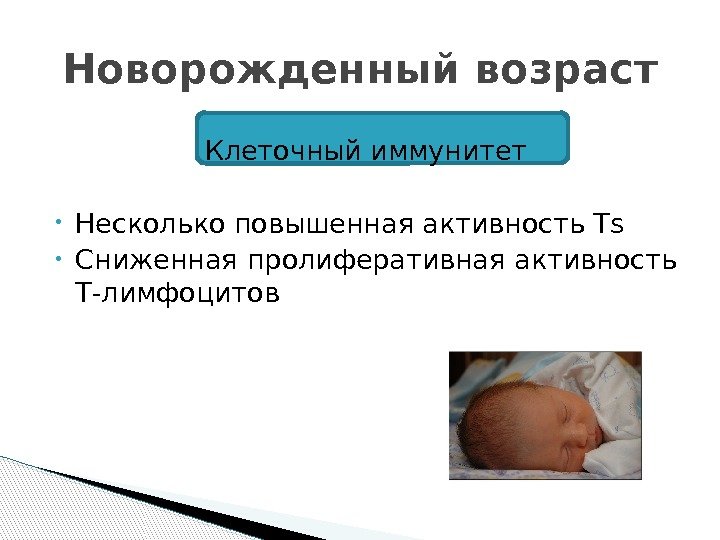 Новорожденный возраст

Клеточный иммунитет

• Несколько повышенная активность Ts
• Сниженная пролиферативная активность Т-лимфоцитов